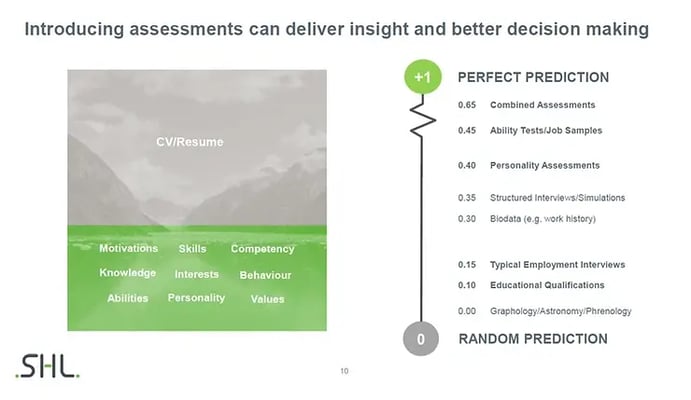 Introducing assessments can deliver insight and better decision making

CV/Resume

Motivations Skills Competency
Knowledge Interests Behaviour
Abilities Personality Values

+1 PERFECT PREDICTION

0.65 Combined Assessments
0.45 Ability Tests/Job Samples
0.40 Personality Assessments
0.35 Structured Interviews/Simulations
0.30 Biodata (e.g. work history)
0.15 Typical Employment Interviews
0.10 Educational Qualifications
0.00 Graphology/Astronomy/Phrenology

0 RANDOM PREDICTION

.SHL.

10